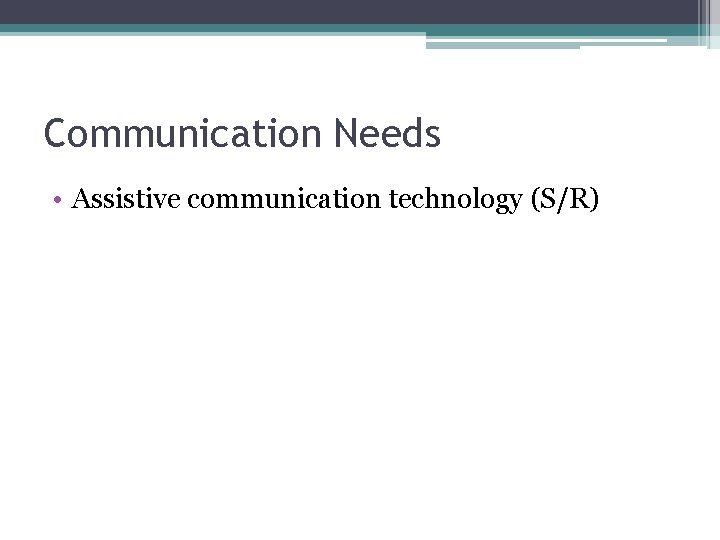 Communication Needs

• Assistive communication technology (S/R)